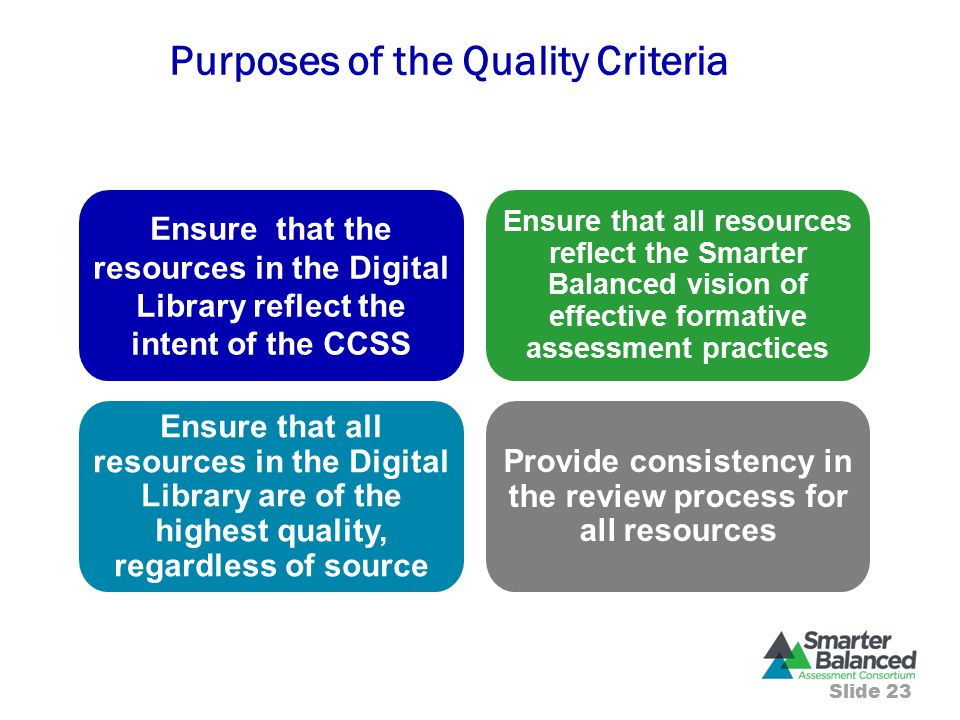 Purposes of the Quality Criteria

Ensure that the resources in the Digital Library reflect the intent of the CCSS

Ensure that all resources reflect the Smarter Balanced vision of effective formative assessment practices

Ensure that all resources in the Digital Library are of the highest quality, regardless of source

Provide consistency in the review process for all resources

Smarter Balanced Assessment Consortium

Slide 23